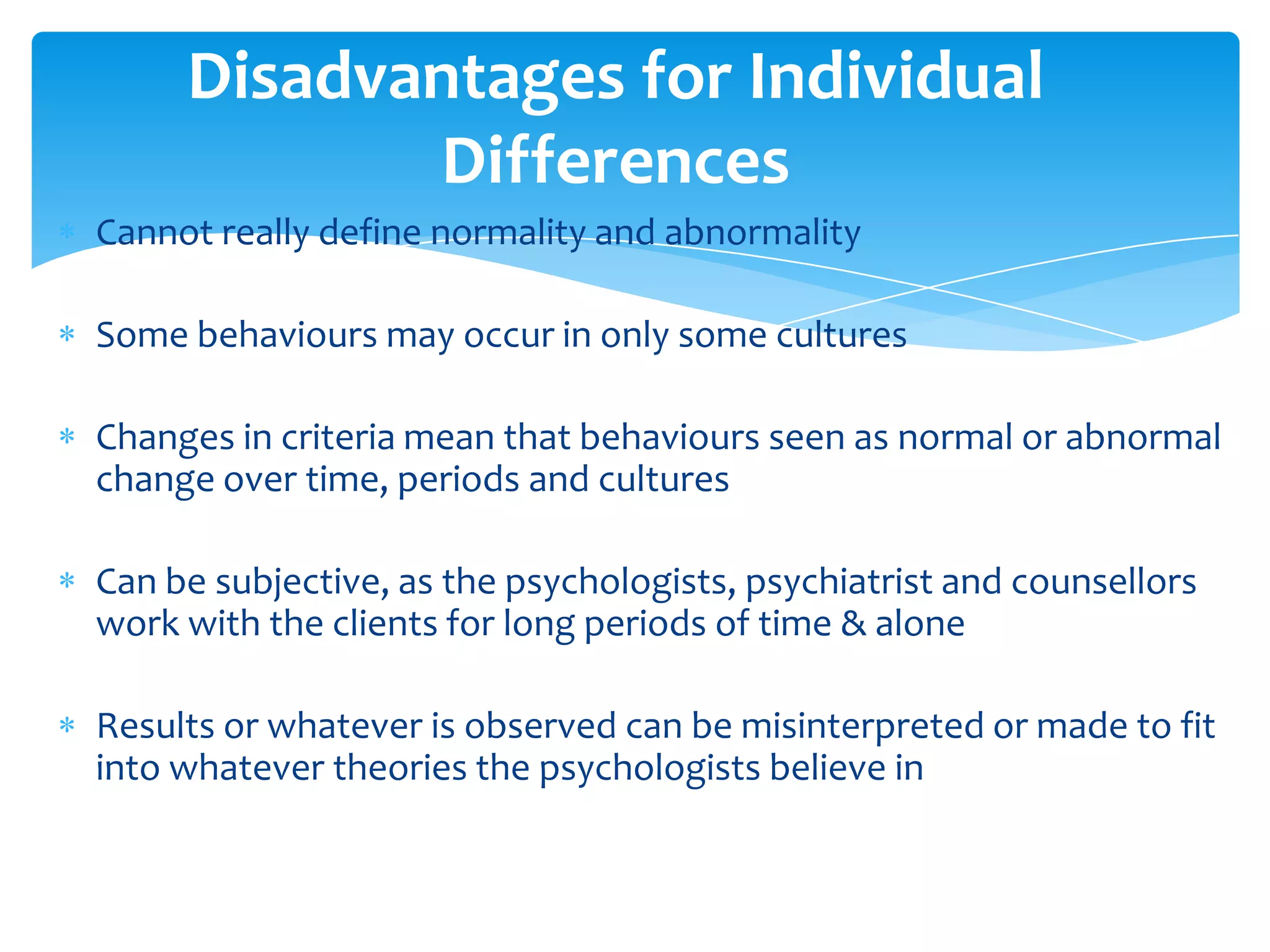 Disadvantages for Individual Differences

* Cannot really define normality and abnormality

* Some behaviours may occur in only some cultures

* Changes in criteria mean that behaviours seen as normal or abnormal change over time, periods and cultures

* Can be subjective, as the psychologists, psychiatrist and counsellors work with the clients for long periods of time & alone

* Results or whatever is observed can be misinterpreted or made to fit into whatever theories the psychologists believe in